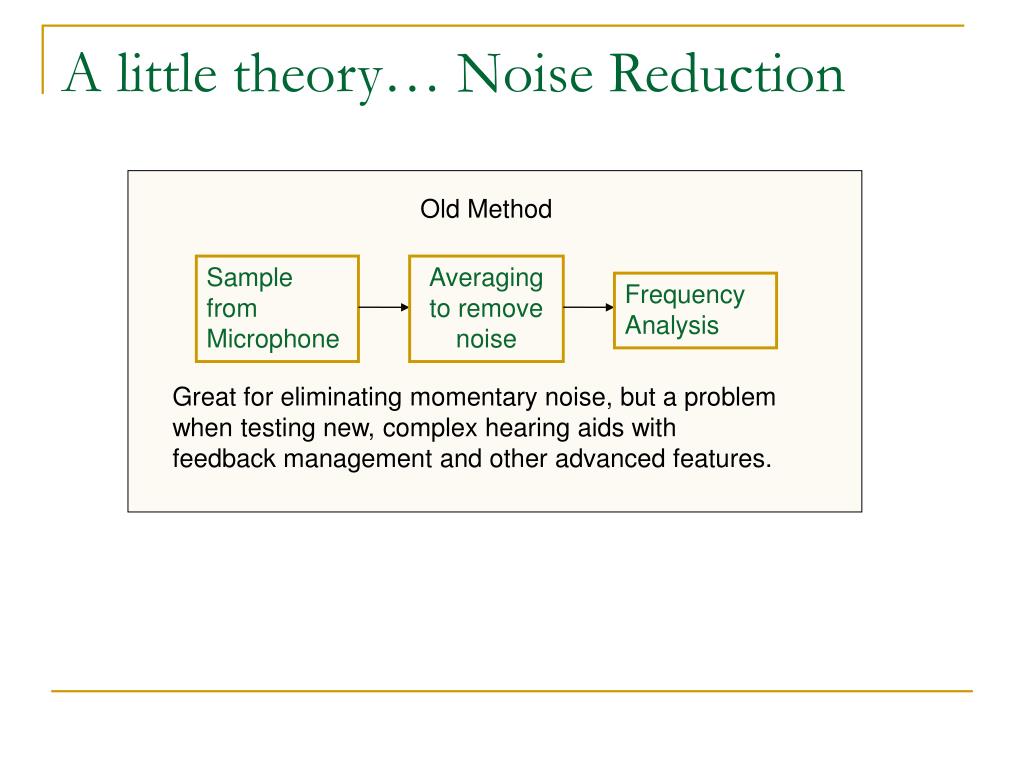 A little theory… Noise Reduction

Old Method

Sample from Microphone

Averaging to remove noise

Frequency Analysis

Great for eliminating momentary noise, but a problem when testing new, complex hearing aids with feedback management and other advanced features.